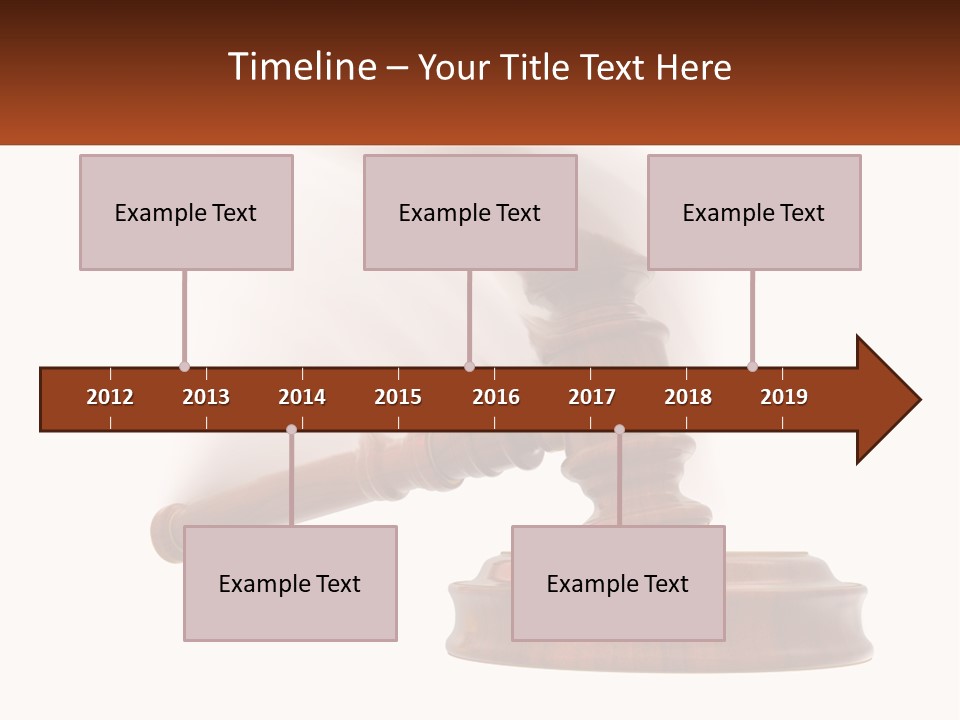 Timeline – Your Title Text Here

Example Text

Example Text

Example Text

2012 2013 2014 2015 2016 2017 2018 2019

Example Text

Example Text